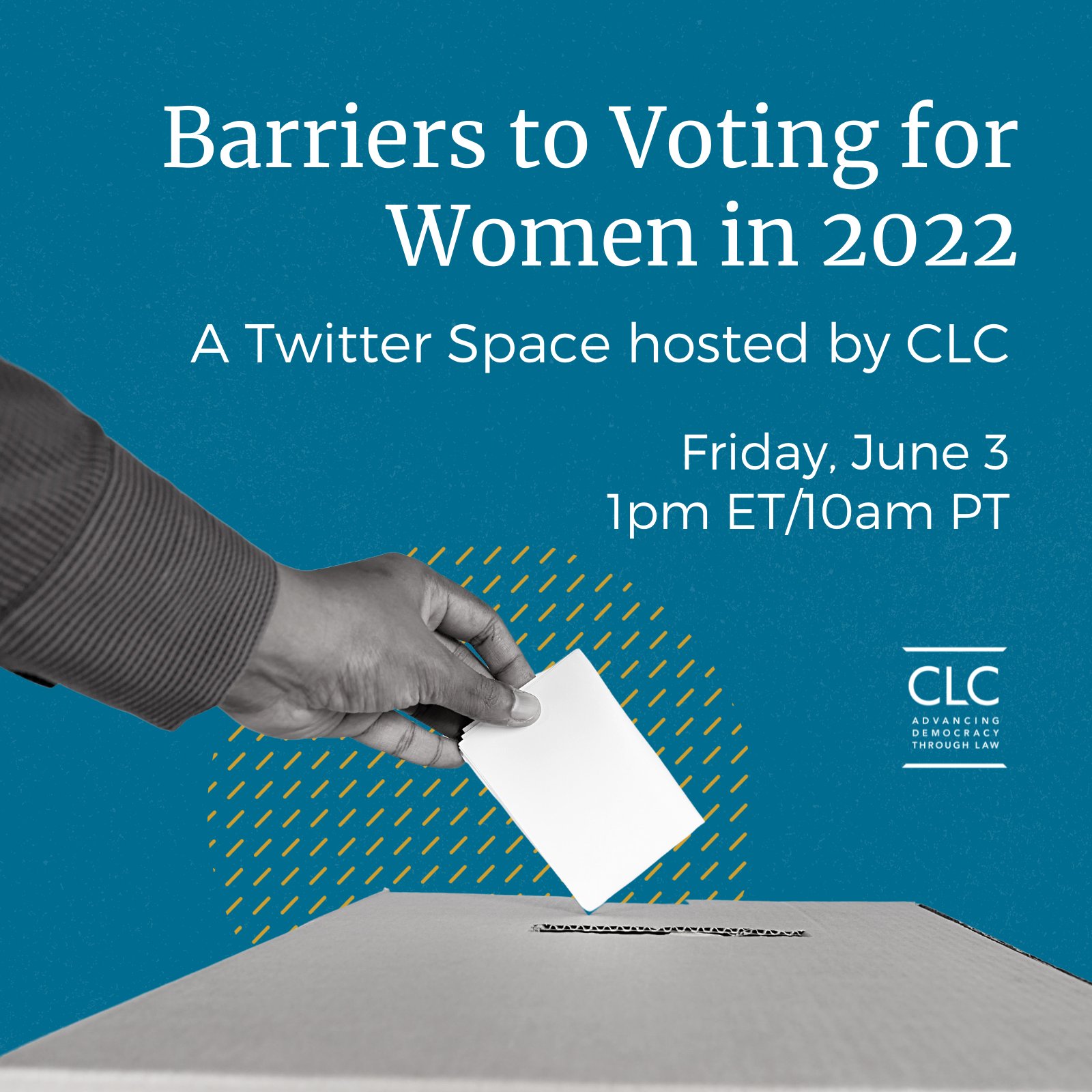 Barriers to Voting for Women in 2022

A Twitter Space hosted by CLC

Friday, June 3
1pm ET/10am PT

CLC
ADVANCING DEMOCRACY THROUGH LAW